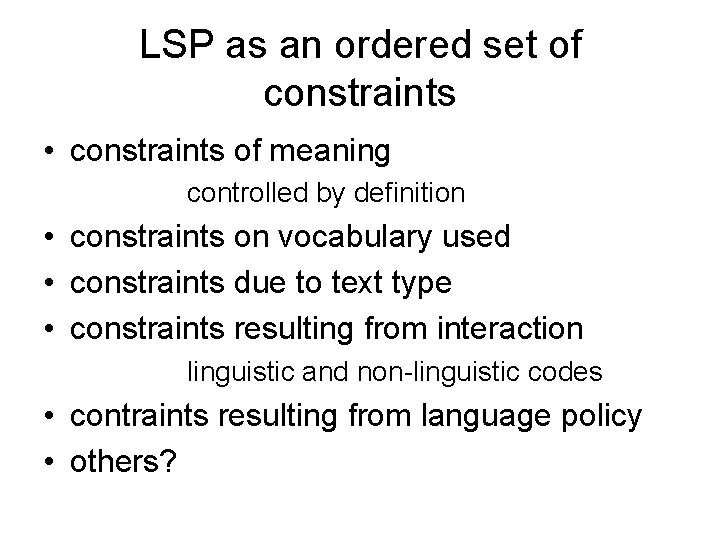 LSP as an ordered set of constraints

• constraints of meaning
controlled by definition
• constraints on vocabulary used
• constraints due to text type
• constraints resulting from interaction
linguistic and non-linguistic codes
• contraints resulting from language policy
• others?